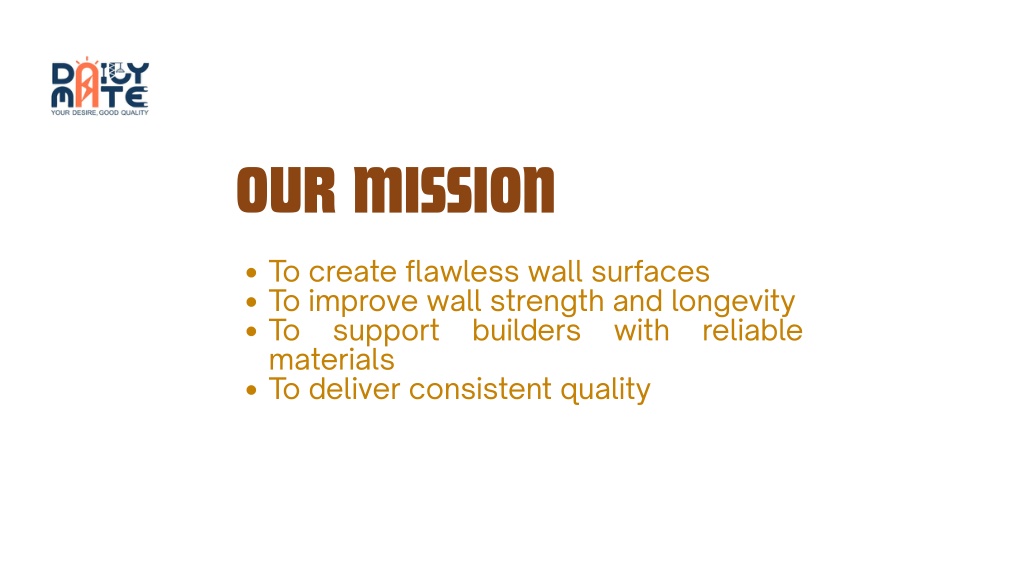 DAILY MATE
YOUR DESIRE, GOOD QUALITY

OUR MISSION

• To create flawless wall surfaces
• To improve wall strength and longevity
• To support builders with reliable materials
• To deliver consistent quality